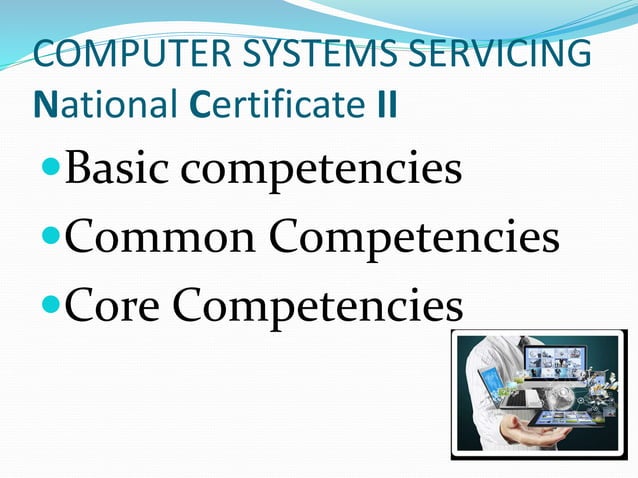 COMPUTER SYSTEMS SERVICING
National Certificate II

- Basic competencies
- Common Competencies
- Core Competencies